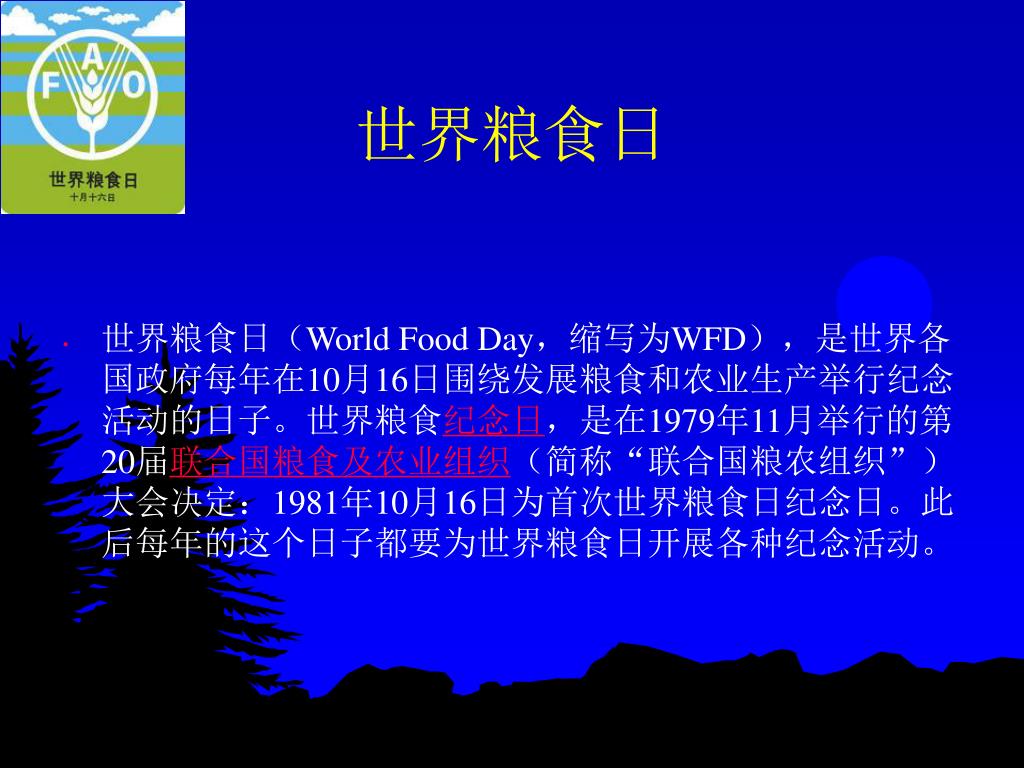 F A O
世界粮食日
十月十六日

世界粮食日

世界粮食日（World Food Day，缩写为WFD），是世界各国政府每年在10月16日围绕发展粮食和农业生产举行纪念活动的日子。世界粮食纪念日，是在1979年11月举行的第20届联合国粮食及农业组织（简称“联合国粮农组织”）大会决定：1981年10月16日为首次世界粮食日纪念日。此后每年的这个日子都要为世界粮食日开展各种纪念活动。